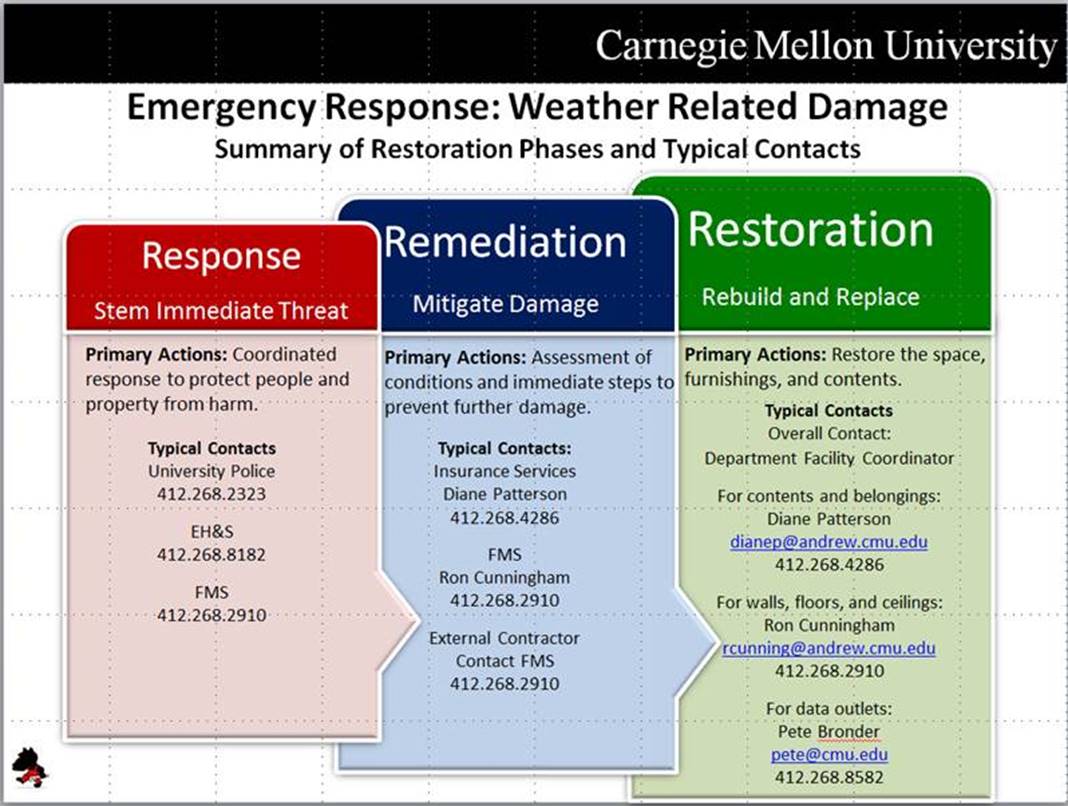 Carnegie Mellon University

Emergency Response: Weather Related Damage
Summary of Restoration Phases and Typical Contacts

Response
Stem Immediate Threat

Primary Actions: Coordinated response to protect people and property from harm.

Typical Contacts
University Police
412.268.2323

EH&S
412.268.8182

FMS
412.268.2910

Remediation
Mitigate Damage

Primary Actions: Assessment of conditions and immediate steps to prevent further damage.

Typical Contacts:
Insurance Services
Diane Patterson
412.268.4286

FMS
Ron Cunningham
412.268.2910

External Contractor
Contact FMS
412.268.2910

Restoration
Rebuild and Replace

Primary Actions: Restore the space, furnishings, and contents.

Typical Contacts
Overall Contact:
Department Facility Coordinator

For contents and belongings:
Diane Patterson
dianep@andrew.cmu.edu
412.268.4286

For walls, floors, and ceilings:
Ron Cunningham
rcunning@andrew.cmu.edu
412.268.2910

For data outlets:
Pete Bronder
pete@cmu.edu
412.268.8582